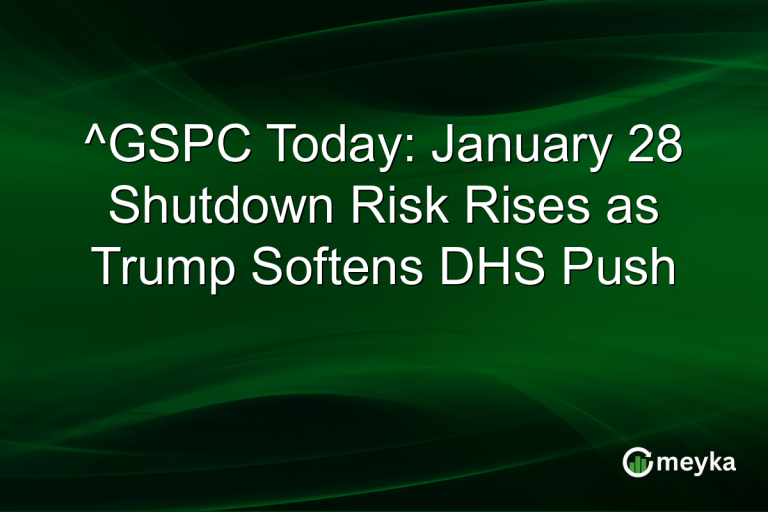 ^GSPC Today: January 28 Shutdown Risk Rises as Trump Softens DHS Push

meyka